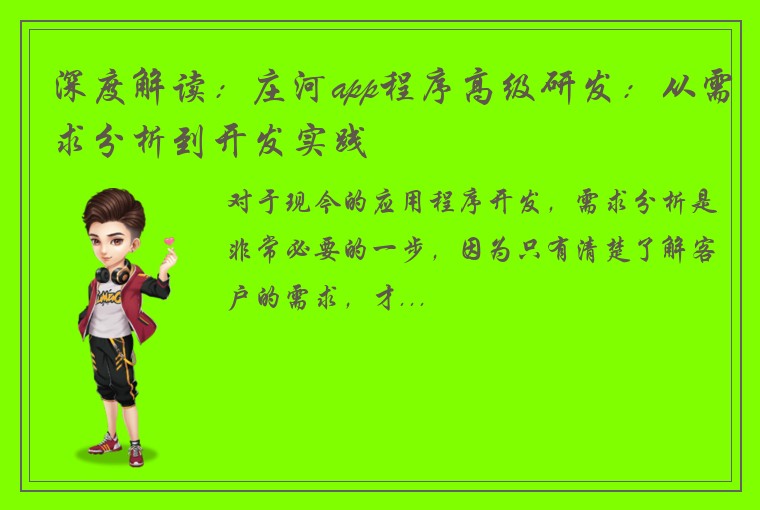 深度解读：庄河app程序高级研发：从需求分析到开发实践

对于现今的应用程序开发，需求分析是非常必要的一步，因为只有清楚了解客户的需求，才...